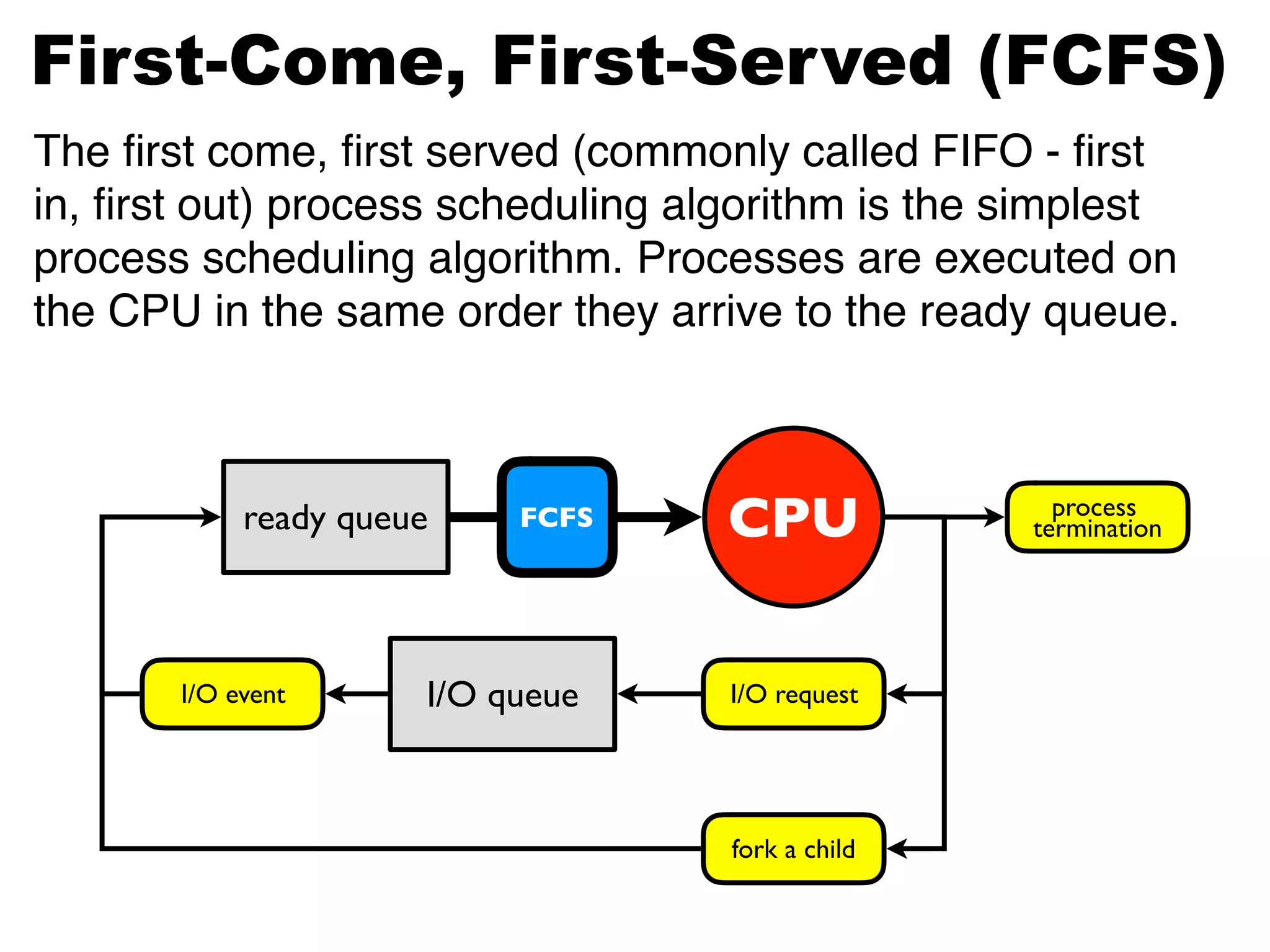 First-Come, First-Served (FCFS)

The first come, first served (commonly called FIFO - first in, first out) process scheduling algorithm is the simplest process scheduling algorithm. Processes are executed on the CPU in the same order they arrive to the ready queue.

ready queue

FCFS

CPU

process termination

I/O event

I/O queue

I/O request

fork a child